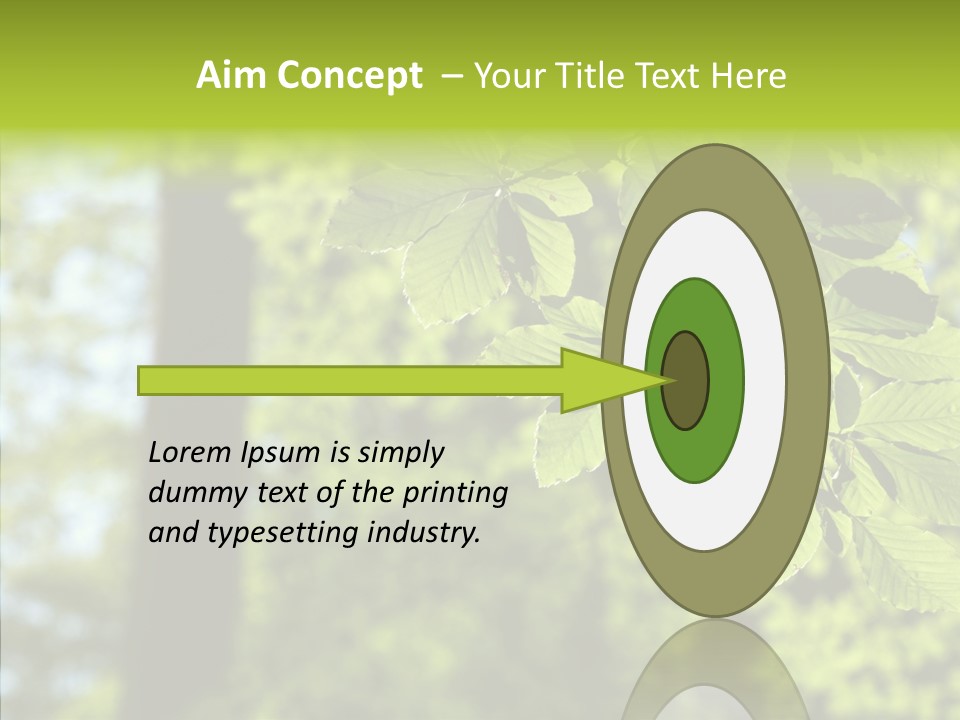 Aim Concept – Your Title Text Here

Lorem Ipsum is simply dummy text of the printing and typesetting industry.